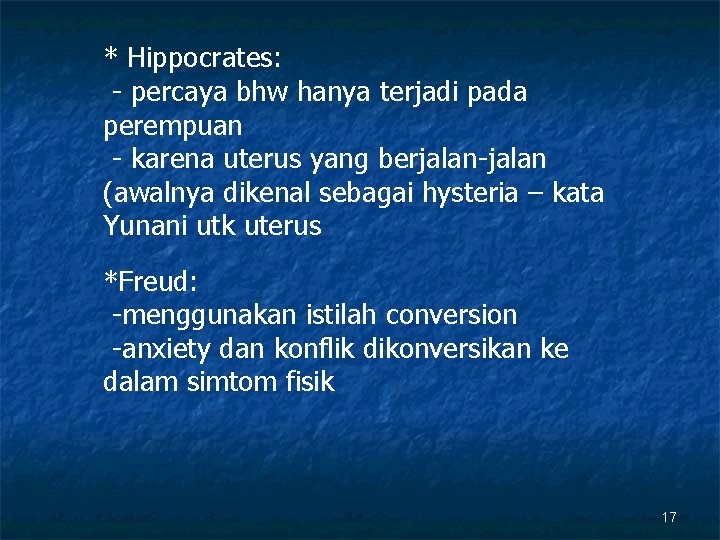 * Hippocrates:
- percaya bhw hanya terjadi pada perempuan
- karena uterus yang berjalan-jalan (awalnya dikenal sebagai hysteria – kata Yunani utk uterus

*Freud:
-menggunakan istilah conversion
-anxiety dan konflik dikonversikan ke dalam simtom fisik

17